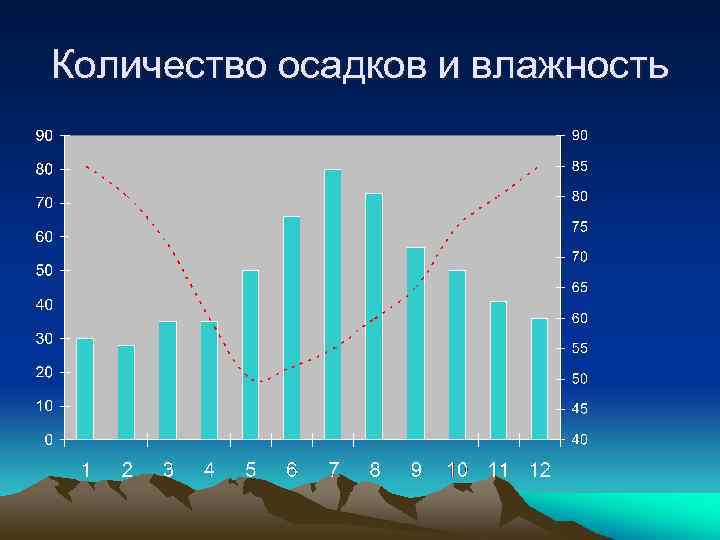 Количество осадков и влажность

90
80
70
60
50
40
30
20
10
0

90
85
80
75
70
65
60
55
50
45
40

1 2 3 4 5 6 7 8 9 10 11 12